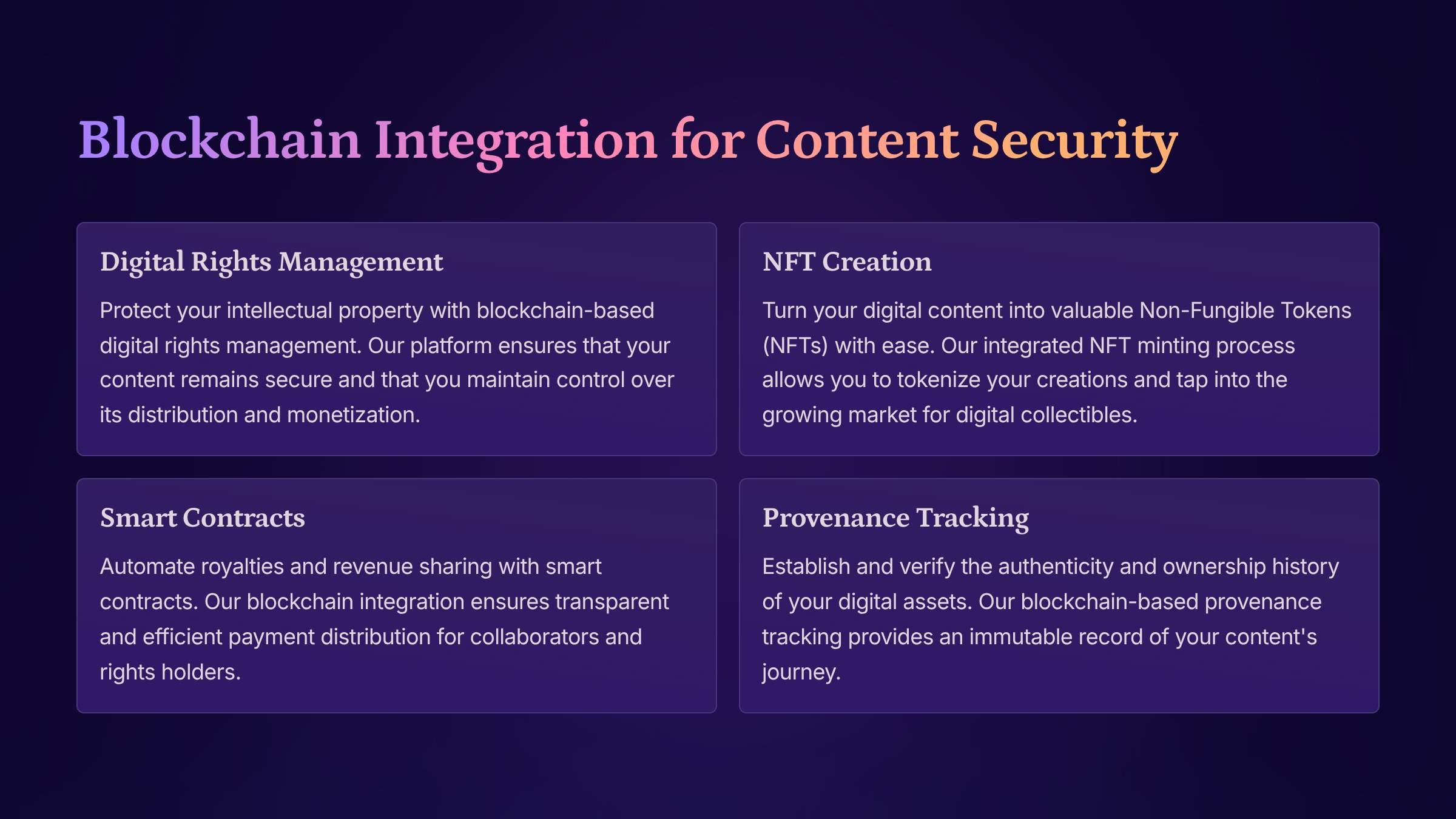 Blockchain Integration for Content Security

Digital Rights Management

Protect your intellectual property with blockchain-based digital rights management. Our platform ensures that your content remains secure and that you maintain control over its distribution and monetization.

NFT Creation

Turn your digital content into valuable Non-Fungible Tokens (NFTs) with ease. Our integrated NFT minting process allows you to tokenize your creations and tap into the growing market for digital collectibles.

Smart Contracts

Automate royalties and revenue sharing with smart contracts. Our blockchain integration ensures transparent and efficient payment distribution for collaborators and rights holders.

Provenance Tracking

Establish and verify the authenticity and ownership history of your digital assets. Our blockchain-based provenance tracking provides an immutable record of your content's journey.